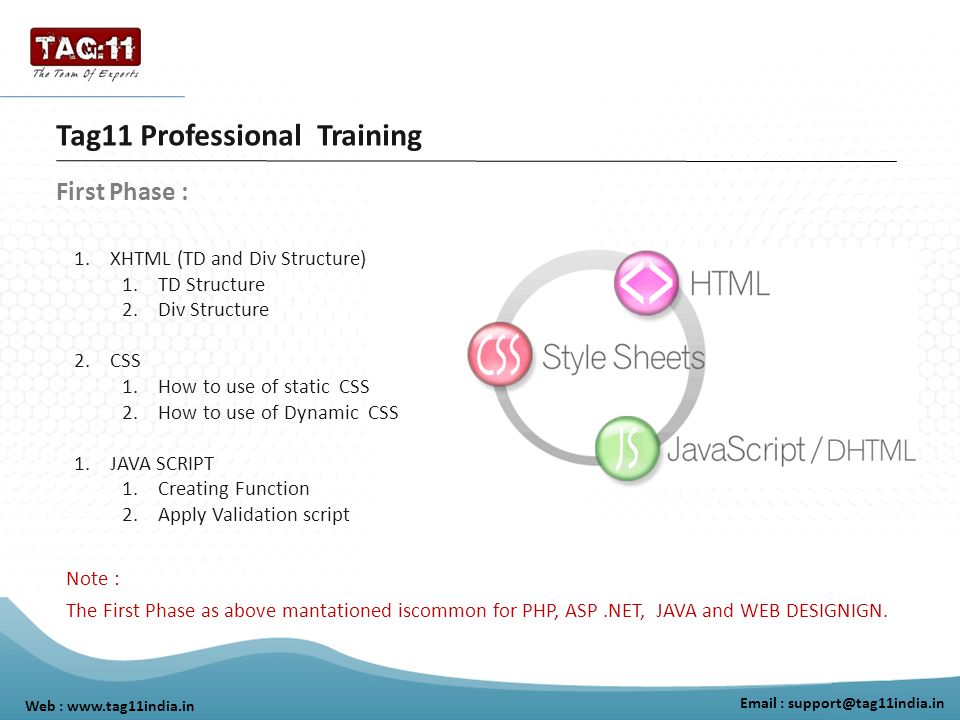 TAG:11
The Team Of Experts

Tag11 Professional Training

First Phase :

1. XHTML (TD and Div Structure)
   1. TD Structure
   2. Div Structure

2. CSS
   1. How to use of static CSS
   2. How to use of Dynamic CSS

1. JAVA SCRIPT
   1. Creating Function
   2. Apply Validation script

HTML
CSS Style Sheets
JS JavaScript / DHTML

Note :
The First Phase as above mantationed iscommon for PHP, ASP .NET, JAVA and WEB DESIGNIGN.

Web : www.tag11india.in

Email : support@tag11india.in